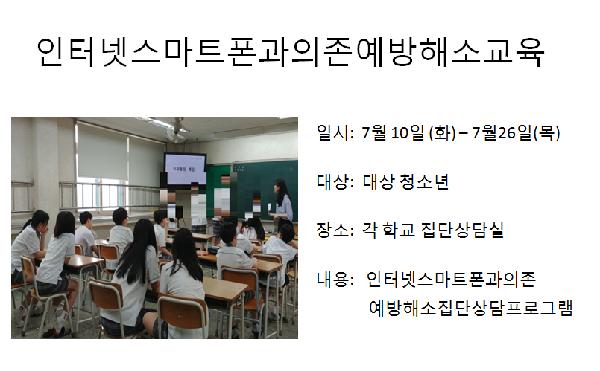 인터넷스마트폰과의존예방해소교육

일시: 7월 10일 (화) – 7월26일(목)

대상: 대상 청소년

장소: 각 학교 집단상담실

내용: 인터넷스마트폰과의존 예방해소집단상담프로그램